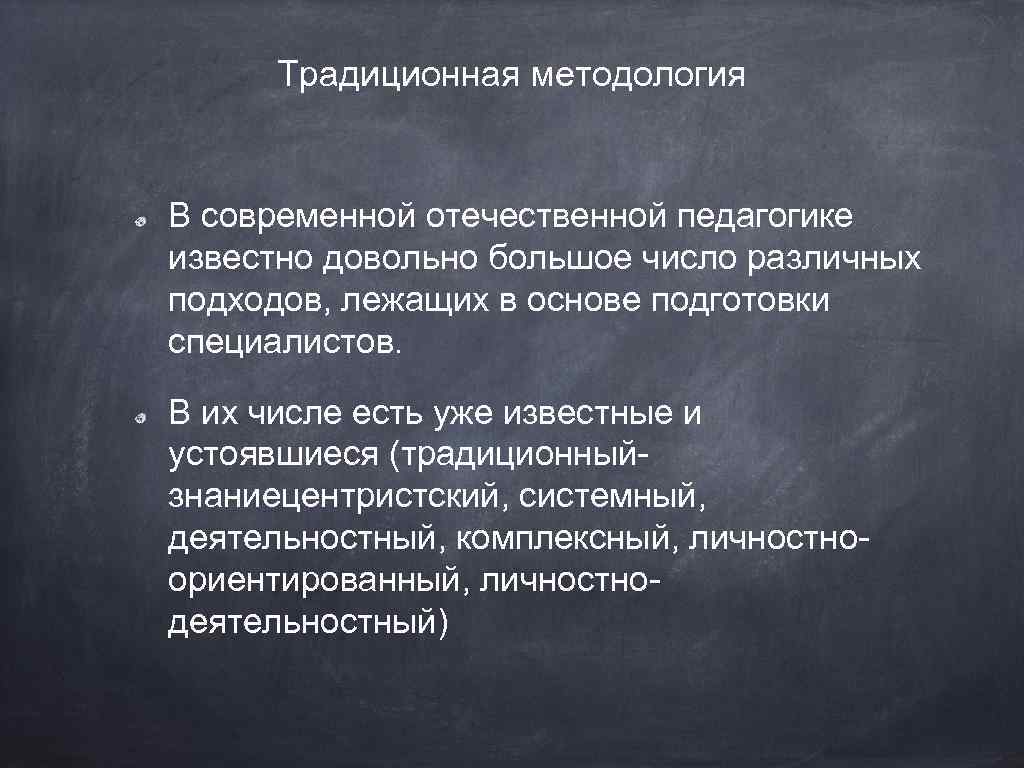 Традиционная методология

В современной отечественной педагогике известно довольно большое число различных подходов, лежащих в основе подготовки специалистов.

В их числе есть уже известные и устоявшиеся (традиционный-знаниецентристский, системный, деятельностный, комплексный, личностно-ориентированный, личностно-деятельностный)